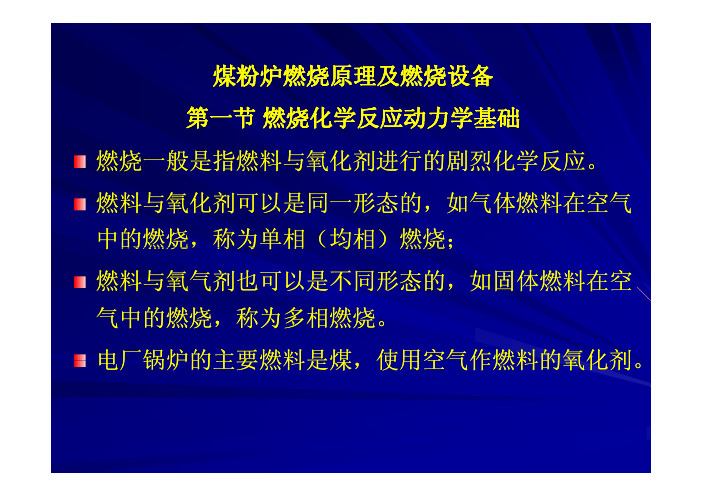 煤粉炉燃烧原理及燃烧设备

第一节 燃烧化学反应动力学基础

燃烧一般是指燃料与氧化剂进行的剧烈化学反应。

燃料与氧化剂可以是同一形态的，如气体燃料在空气中的燃烧，称为单相（均相）燃烧；

燃料与氧气剂也可以是不同形态的，如固体燃料在空气中的燃烧，称为多相燃烧。

电厂锅炉的主要燃料是煤，使用空气作燃料的氧化剂。